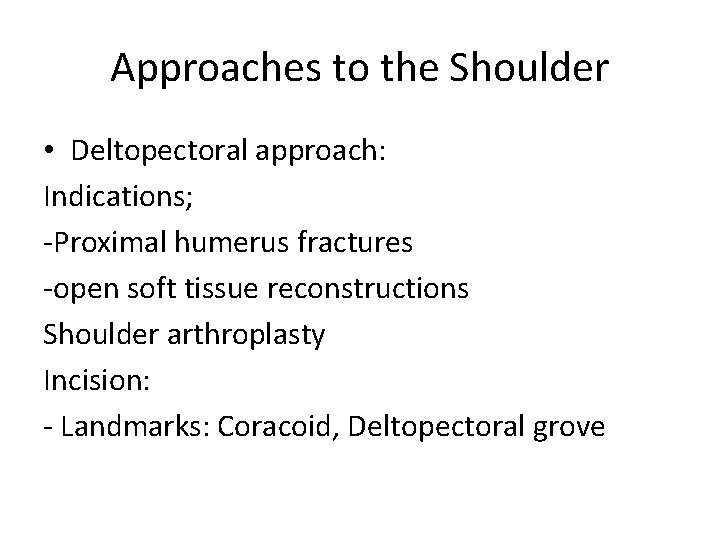 Approaches to the Shoulder

• Deltopectoral approach:

Indications;

-Proximal humerus fractures

-open soft tissue reconstructions

Shoulder arthroplasty

Incision:

- Landmarks: Coracoid, Deltopectoral grove